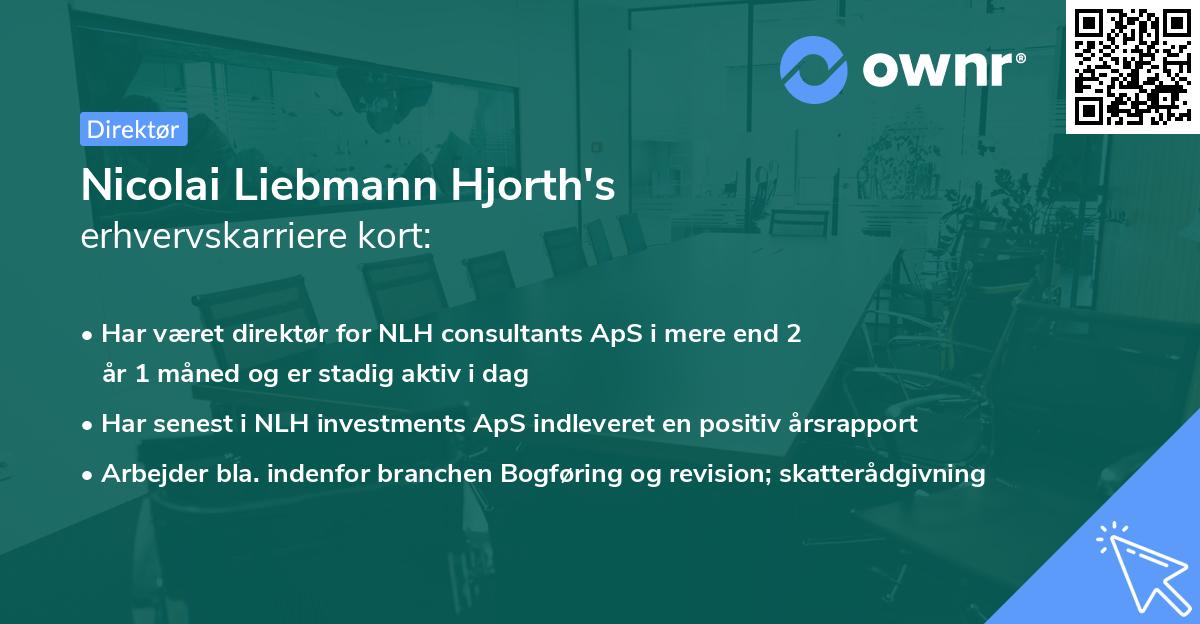 ownr®

Direktør

Nicolai Liebmann Hjorth's
erhvervskarriere kort:

• Har været direktør for NLH consultants ApS i mere end 2 år 1 måned og er stadig aktiv i dag
• Har senest i NLH investments ApS indleveret en positiv årsrapport
• Arbejder bla. indenfor branchen Bogføring og revision; skatterådgivning